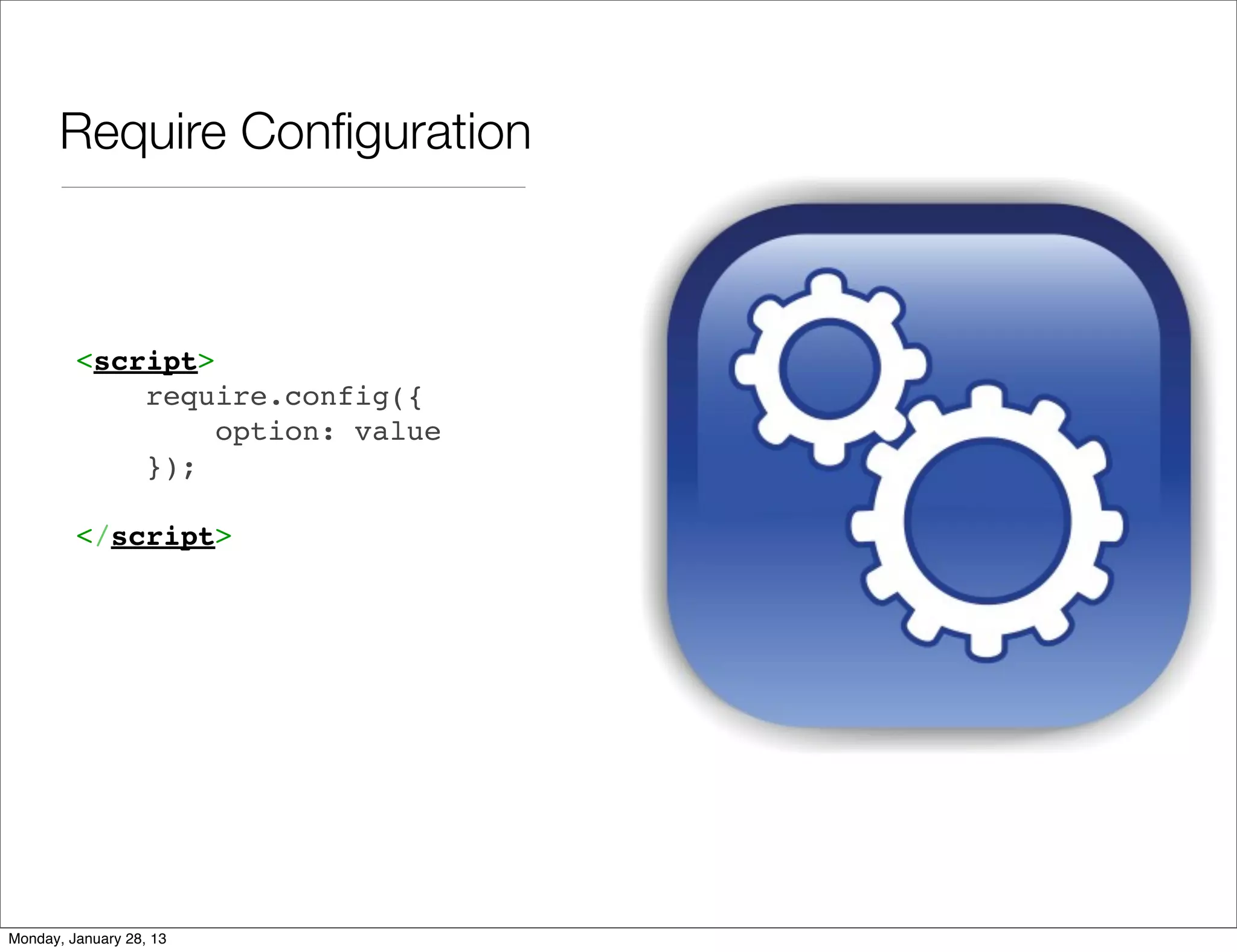 Require Configuration

<script>
    require.config({
        option: value
    });

</script>

Monday, January 28, 13